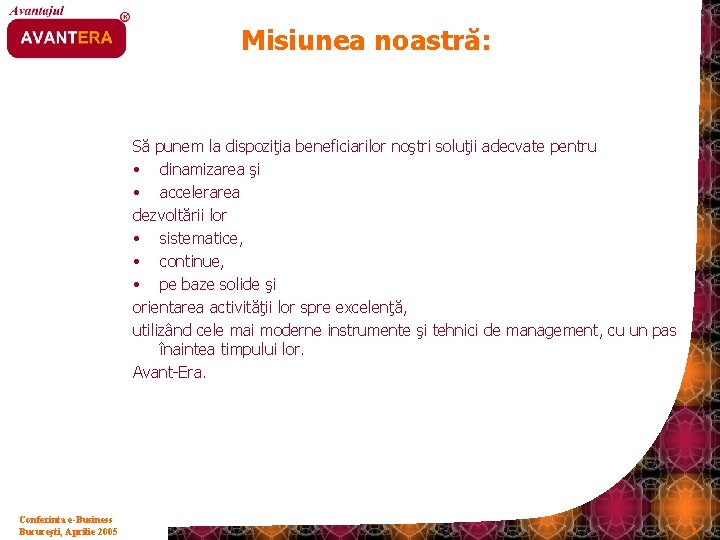 Avantajul
AVANTERA ®

Misiunea noastră:

Să punem la dispoziţia beneficiarilor noştri soluţii adecvate pentru
• dinamizarea şi
• accelerarea
dezvoltării lor
• sistematice,
• continue,
• pe baze solide şi
orientarea activităţii lor spre excelenţă,
utilizând cele mai moderne instrumente şi tehnici de management, cu un pas înaintea timpului lor.
Avant-Era.

Conferinta e-Business
Bucureşti, Aprilie 2005